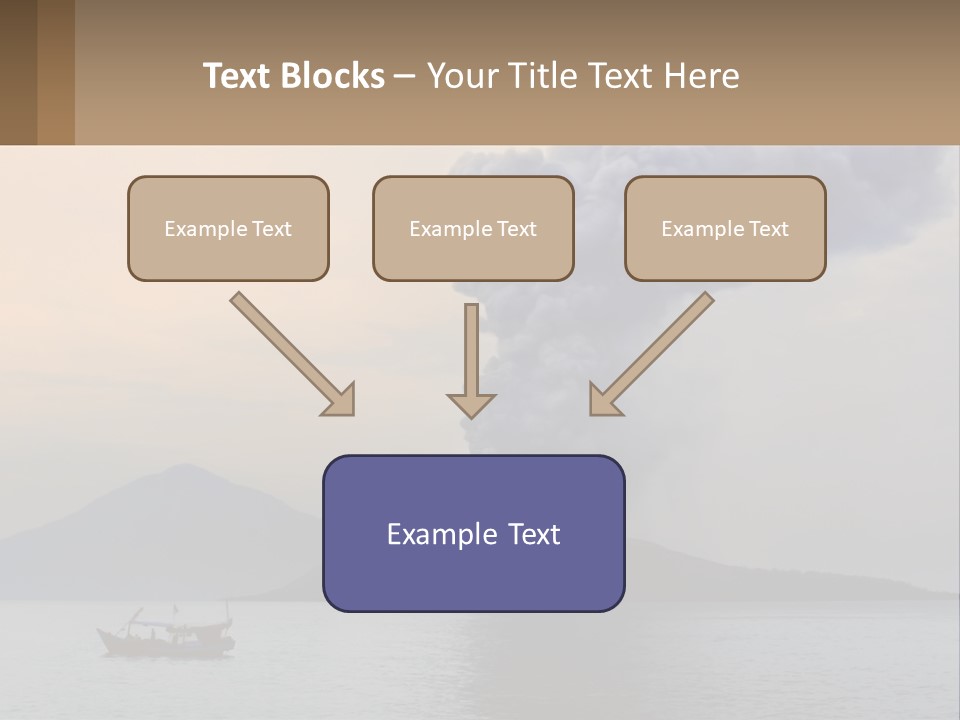 Text Blocks – Your Title Text Here

Example Text

Example Text

Example Text

Example Text